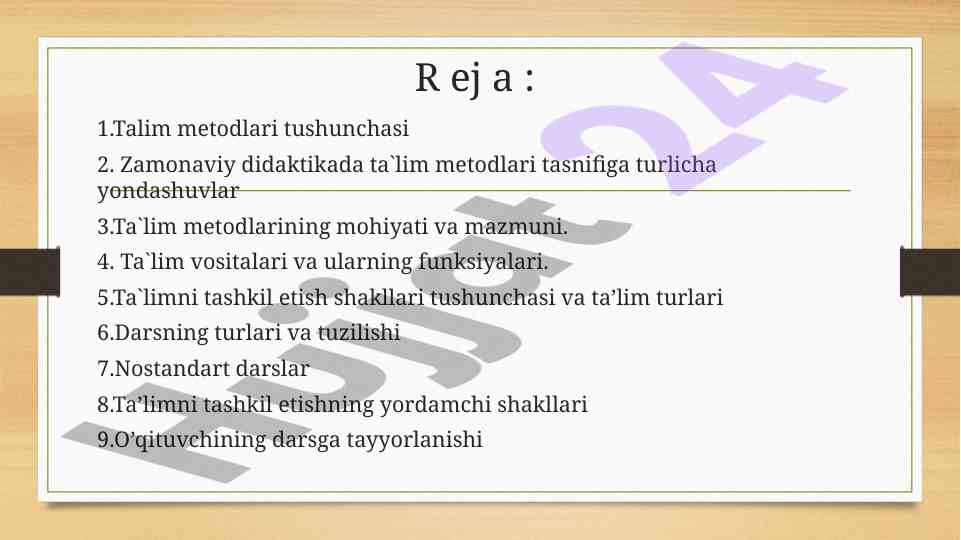 R ej a :

1.Talim metodlari tushunchasi

2. Zamonaviy didaktikada ta`lim metodlari tasnifiga turlicha yondashuvlar

3.Ta`lim metodlarining mohiyati va mazmuni.

4. Ta`lim vositalari va ularning funksiyalari.

5.Ta`limni tashkil etish shakllari tushunchasi va ta’lim turlari

6.Darsning turlari va tuzilishi

7.Nostandart darslar

8.Ta’limni tashkil etishning yordamchi shakllari

9.O’qituvchining darsga tayyorlanishi

Hujjat 24